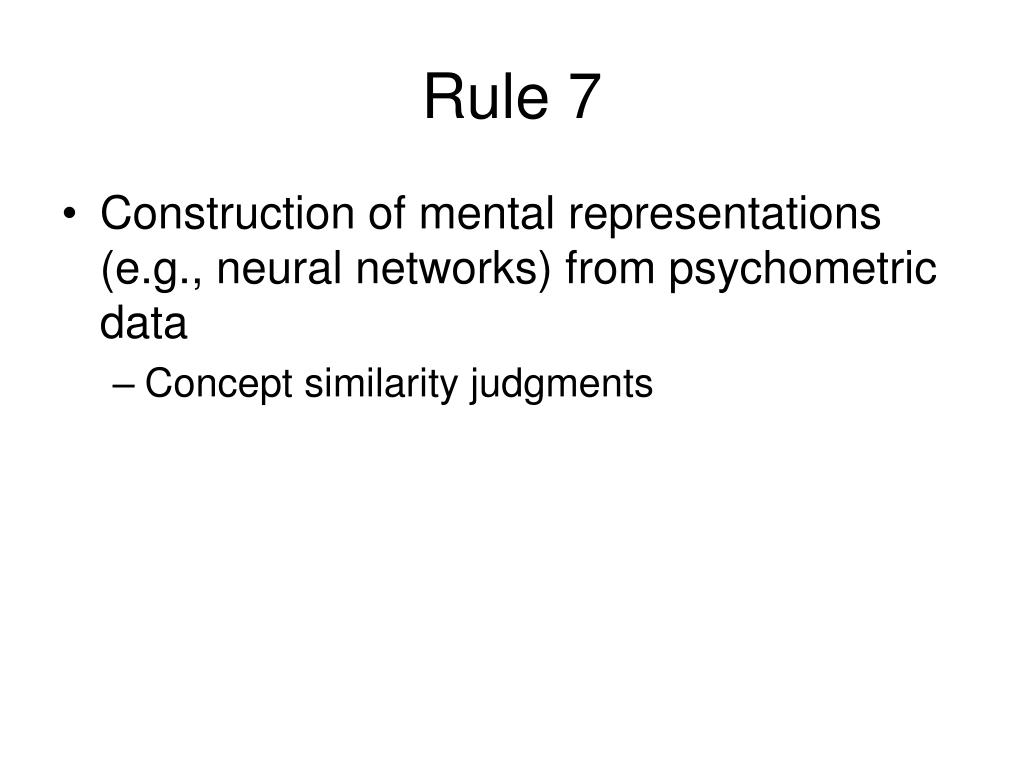 Rule 7

• Construction of mental representations (e.g., neural networks) from psychometric data
  – Concept similarity judgments